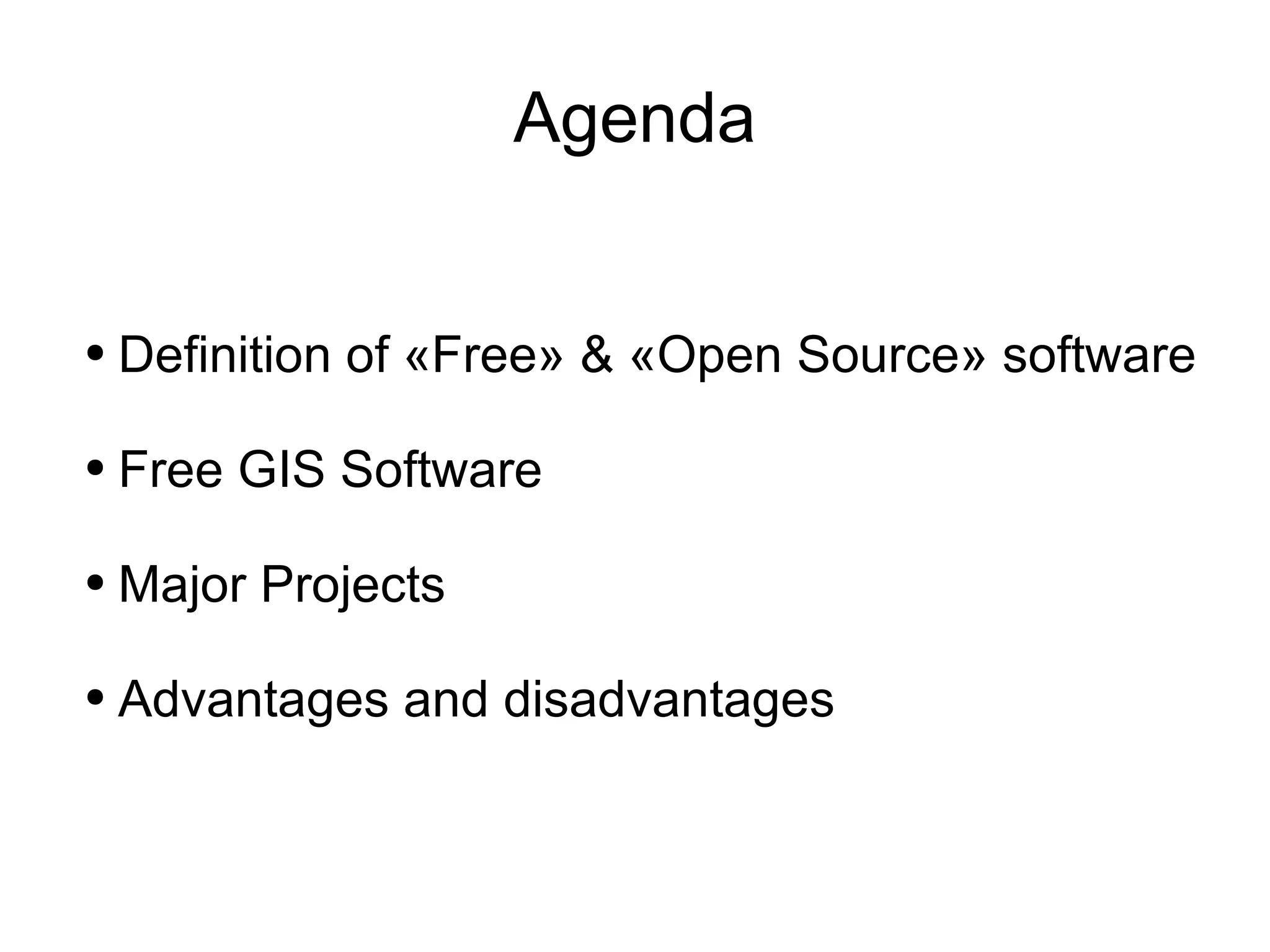 Agenda

• Definition of «Free» & «Open Source» software

• Free GIS Software

• Major Projects

• Advantages and disadvantages